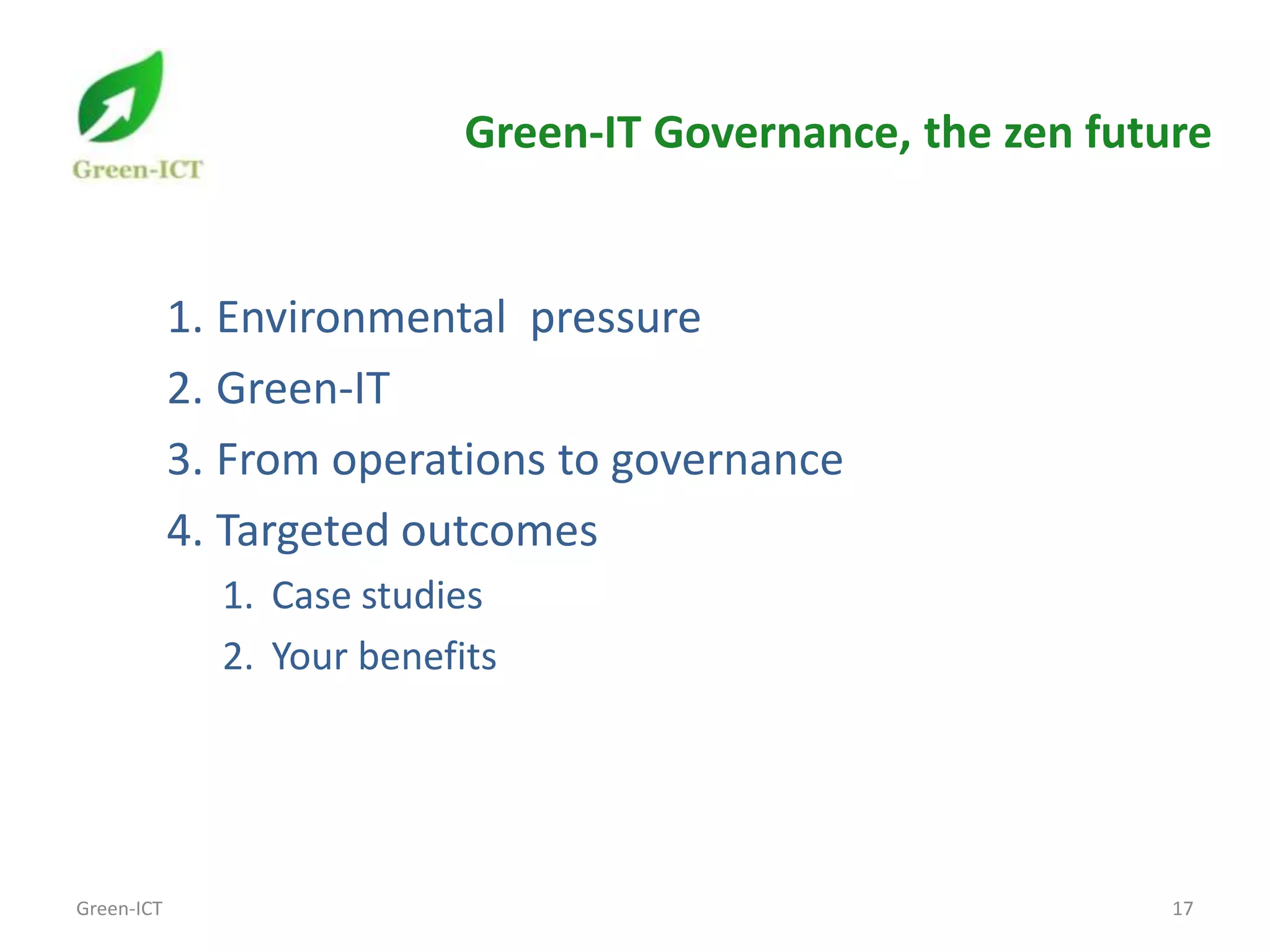 Green-ICT

Green-IT Governance, the zen future

1. Environmental pressure
2. Green-IT
3. From operations to governance
4. Targeted outcomes
   1. Case studies
   2. Your benefits

Green-ICT

17